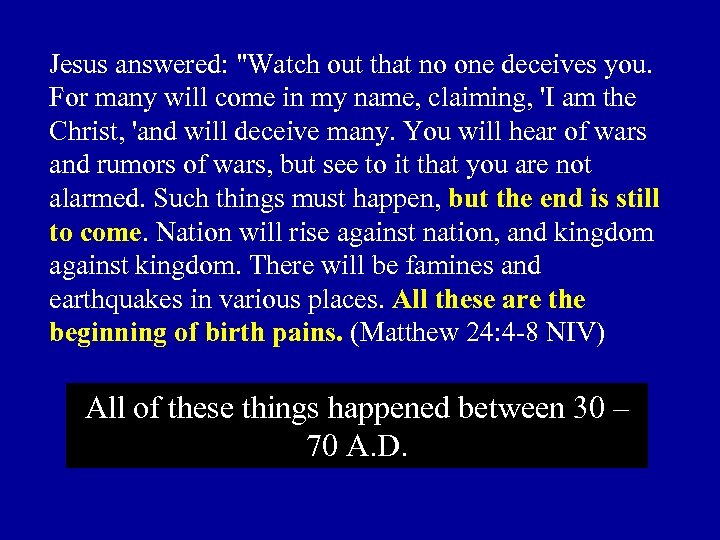 Jesus answered: "Watch out that no one deceives you. For many will come in my name, claiming, 'I am the Christ, 'and will deceive many. You will hear of wars and rumors of wars, but see to it that you are not alarmed. Such things must happen, but the end is still to come. Nation will rise against nation, and kingdom against kingdom. There will be famines and earthquakes in various places. All these are the beginning of birth pains. (Matthew 24:4-8 NIV)

All of these things happened between 30 – 70 A.D.